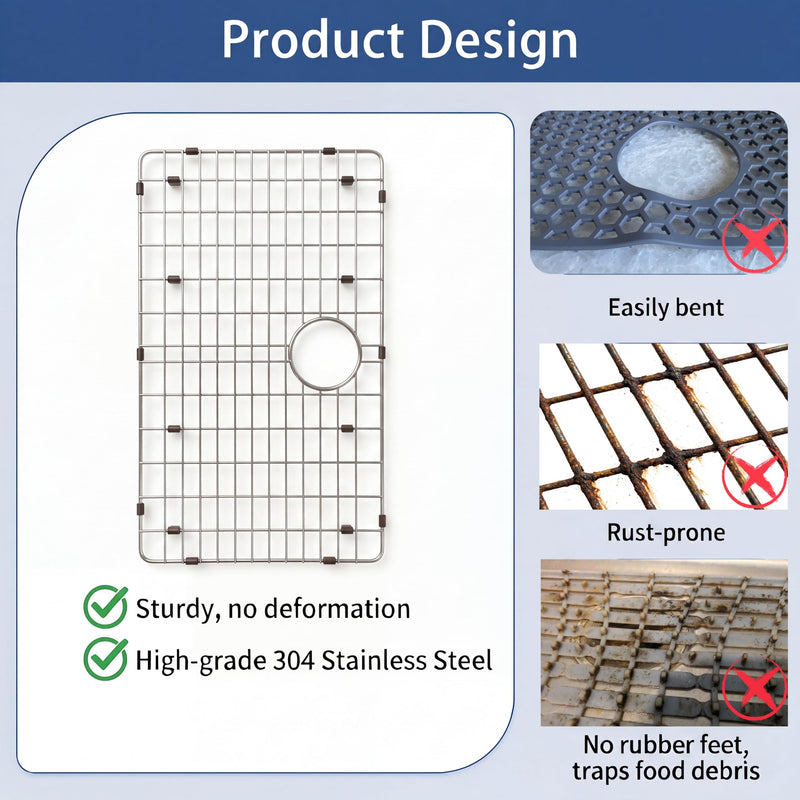 Product Design

Sturdy, no deformation

High-grade 304 Stainless Steel

Easily bent

Rust-prone

No rubber feet, traps food debris